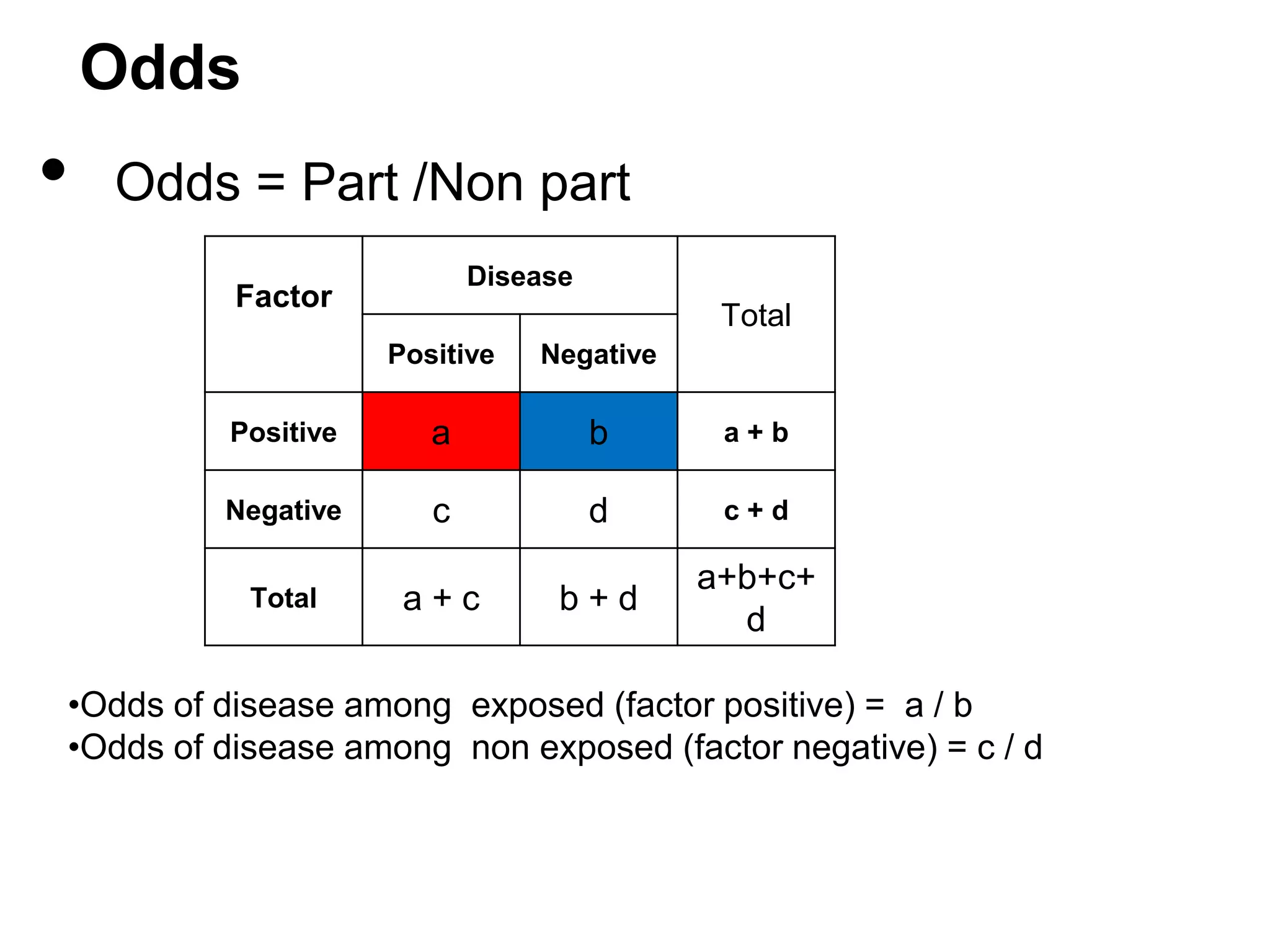 Odds

• Odds = Part /Non part

| Factor | Disease | | Total |
|---|---|---|---|
| | Positive | Negative | |
| Positive | a | b | a + b |
| Negative | c | d | c + d |
| Total | a + c | b + d | a+b+c+d |

•Odds of disease among exposed (factor positive) = a / b
•Odds of disease among non exposed (factor negative) = c / d